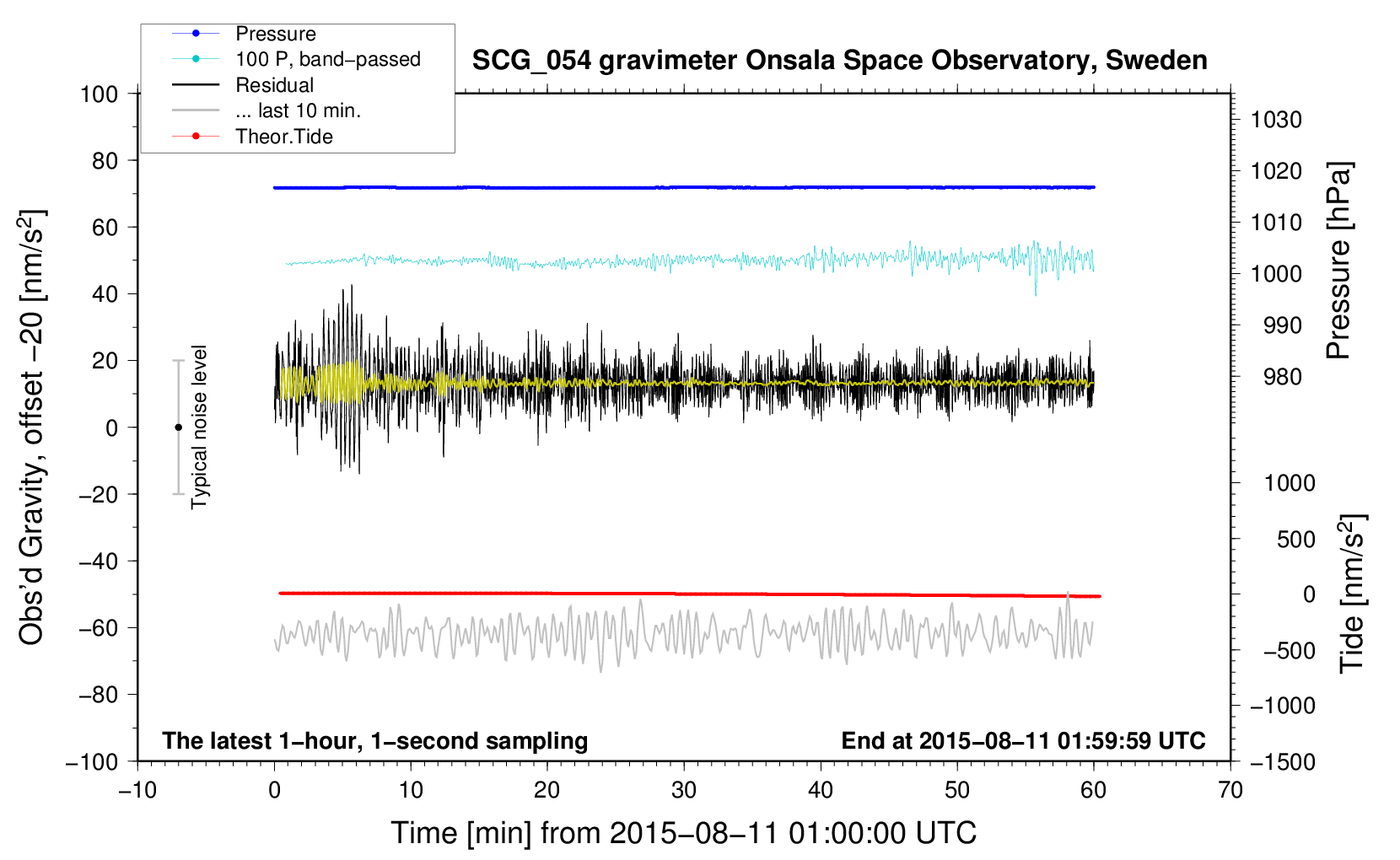 Pressure
100 P, band−passed
Residual
... last 10 min.
Theor.Tide

SCG_054 gravimeter Onsala Space Observatory, Sweden

Obs'd Gravity, offset −20 [nm/s$^2$]

100
80
60
40
20
0
−20
−40
−60
−80
−100

Typical noise level

Pressure [hPa]

1030
1020
1010
1000
990
980

Tide [nm/s$^2$]

1000
500
0
−500
−1000
−1500

The latest 1−hour, 1−second sampling

End at 2015−08−11 01:59:59 UTC

−10
0
10
20
30
40
50
60
70

Time [min] from 2015−08−11 01:00:00 UTC